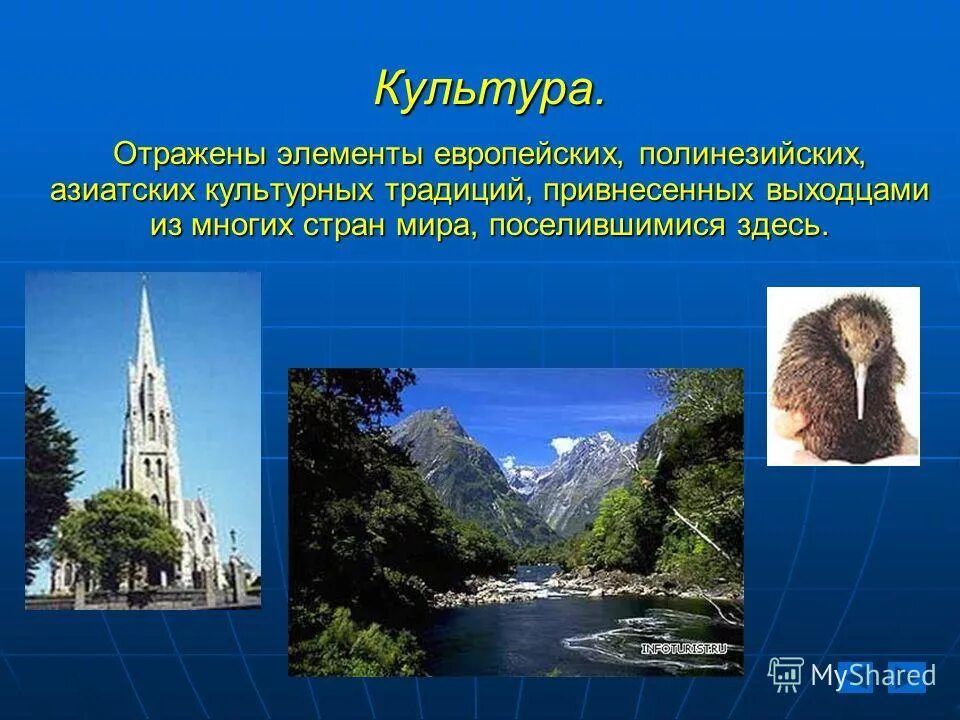 Культура.

Отражены элементы европейских, полинезийских, азиатских культурных традиций, привнесенных выходцами из многих стран мира, поселившимися здесь.

INFOTURIST.RU

MyShared